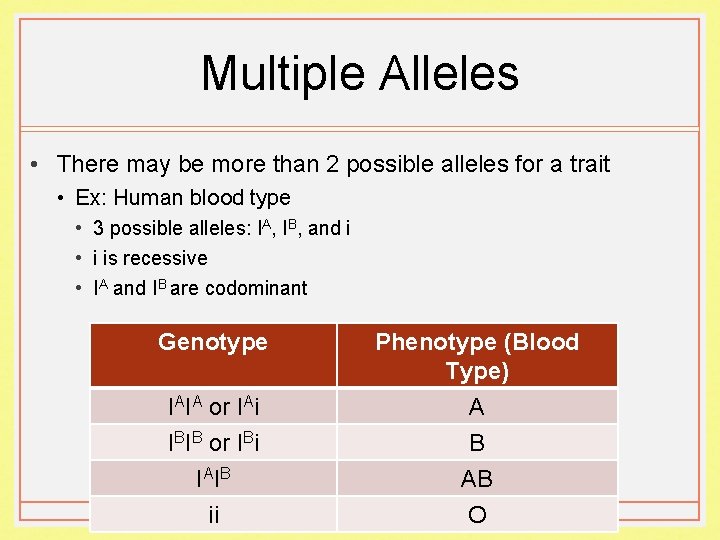 Multiple Alleles

• There may be more than 2 possible alleles for a trait
  • Ex: Human blood type
    • 3 possible alleles: $I^A$, $I^B$, and i
    • i is recessive
    • $I^A$ and $I^B$ are codominant

| Genotype | Phenotype (Blood Type) |
|---|---|
| $I^AI^A$ or $I^Ai$ | A |
| $I^BI^B$ or $I^Bi$ | B |
| $I^AI^B$ | AB |
| ii | O |